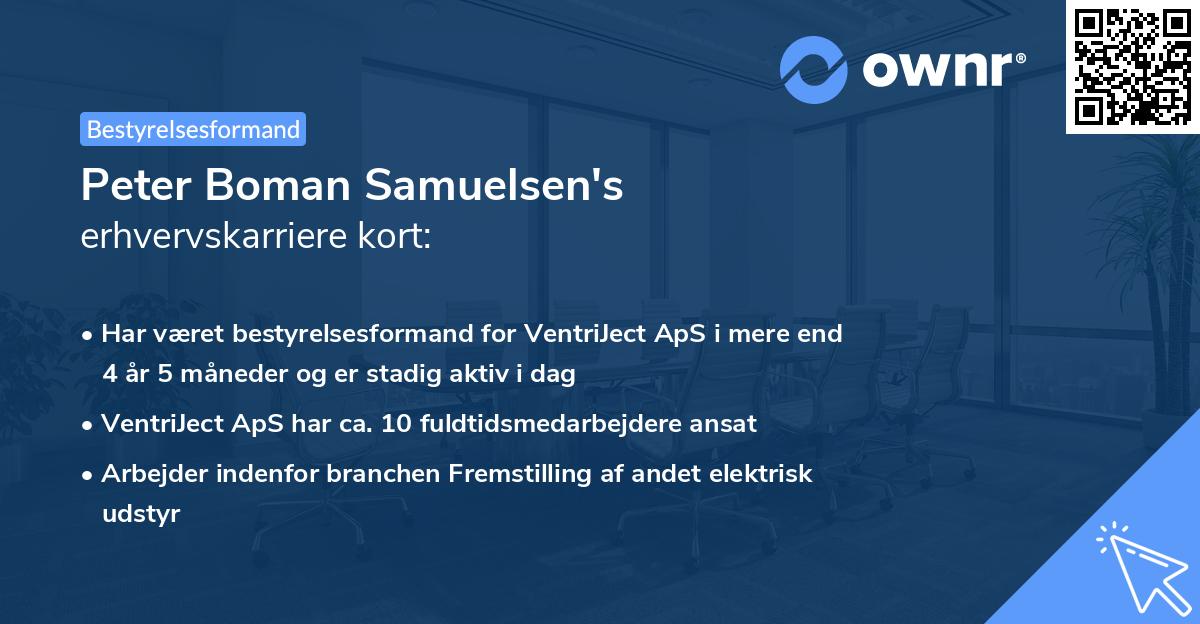 ownr®

Bestyrelsesformand

Peter Boman Samuelsen's
erhvervskarriere kort:

• Har været bestyrelsesformand for VentriJect ApS i mere end 4 år 5 måneder og er stadig aktiv i dag
• VentriJect ApS har ca. 10 fuldtidsmedarbejdere ansat
• Arbejder indenfor branchen Fremstilling af andet elektrisk udstyr